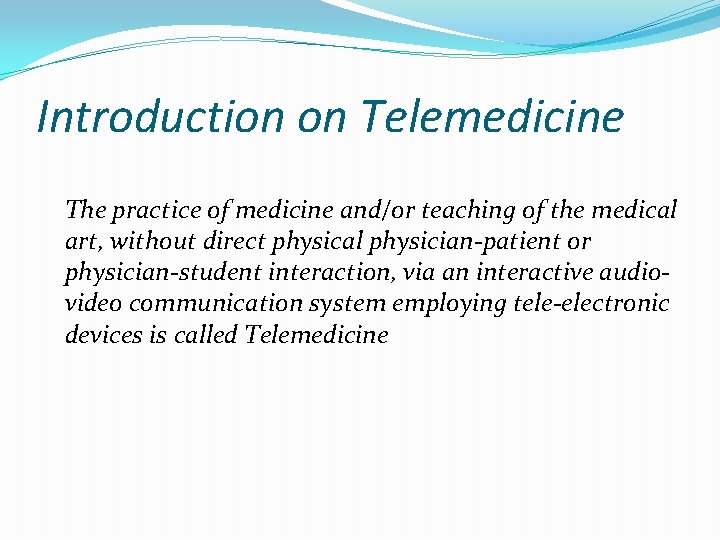 Introduction on Telemedicine

The practice of medicine and/or teaching of the medical art, without direct physical physician-patient or physician-student interaction, via an interactive audio-video communication system employing tele-electronic devices is called Telemedicine